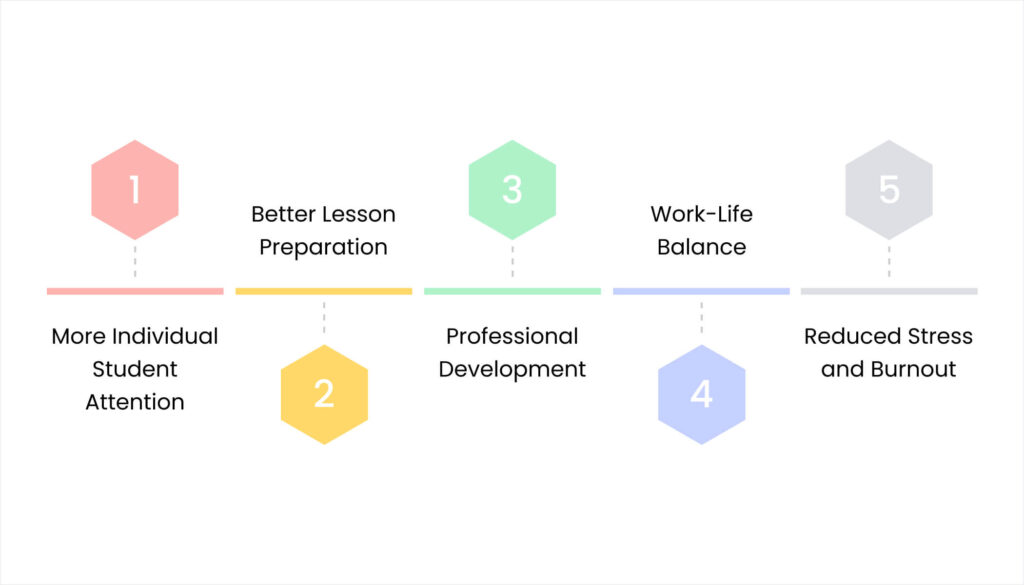 1
More Individual Student Attention

Better Lesson Preparation
2

3
Professional Development

Work-Life Balance
4

5
Reduced Stress and Burnout